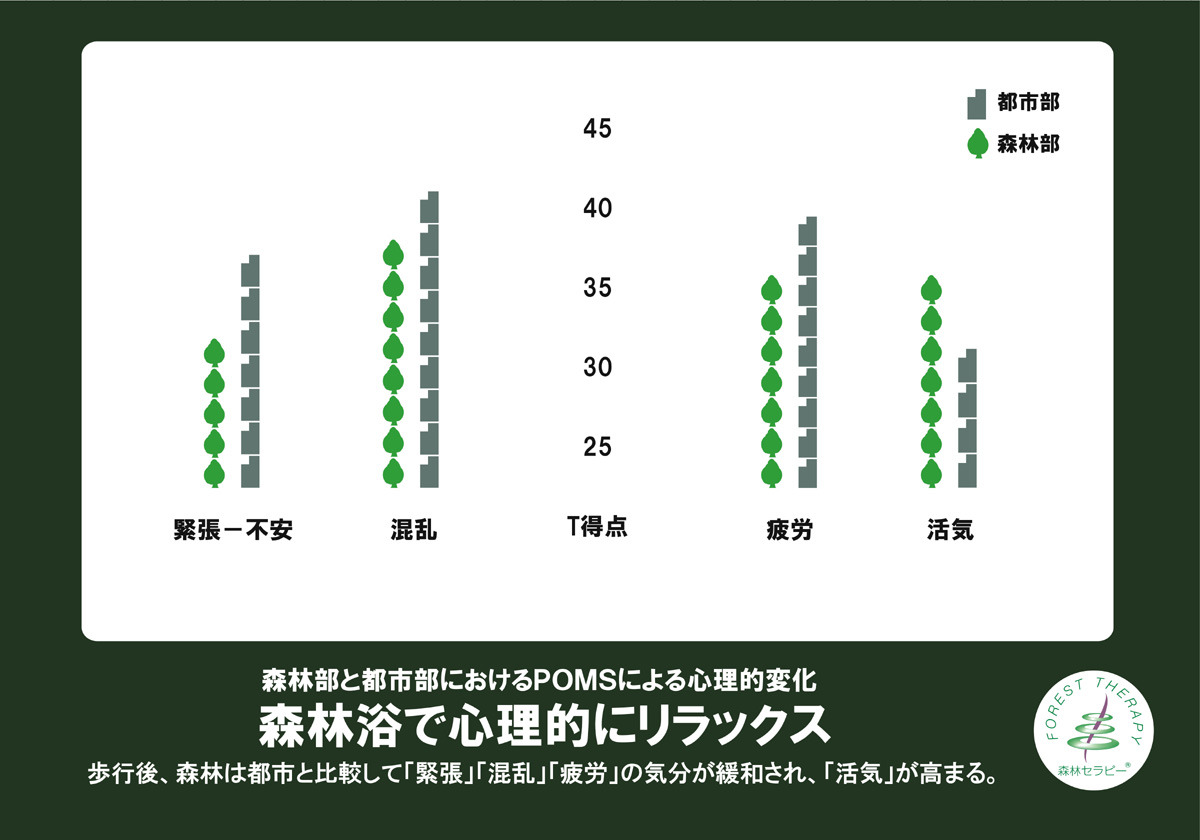 都市部
森林部

45
40
35
30
25

緊張－不安
混乱
T得点
疲労
活気

森林部と都市部におけるPOMSによる心理的変化
森林浴で心理的にリラックス
歩行後、森林は都市と比較して「緊張」「混乱」「疲労」の気分が緩和され、「活気」が高まる。

FOREST THERAPY
森林セラピー®